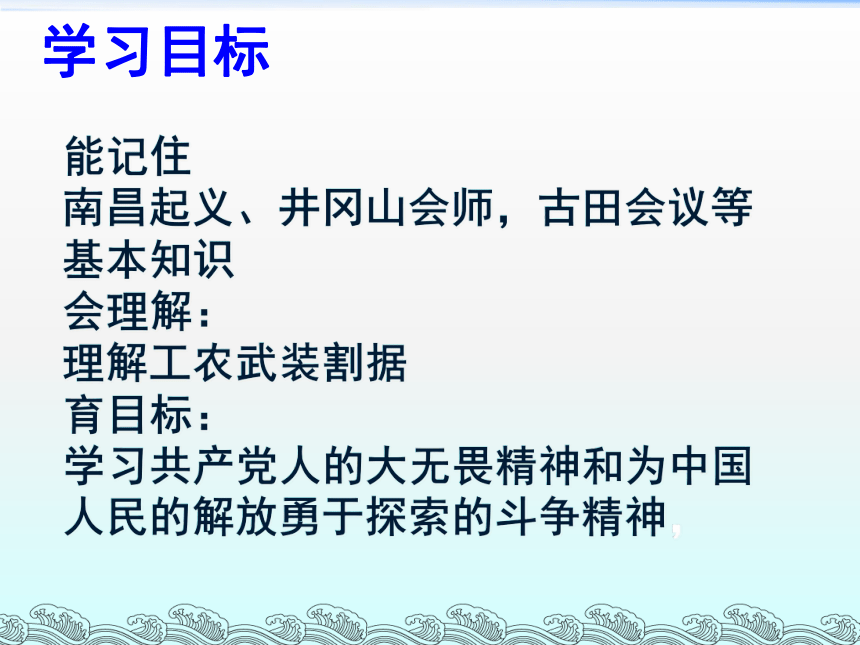 学习目标

能记住
南昌起义、井冈山会师，古田会议等基本知识
会理解：
理解工农武装割据
育目标：
学习共产党人的大无畏精神和为中国人民的解放勇于探索的斗争精神，